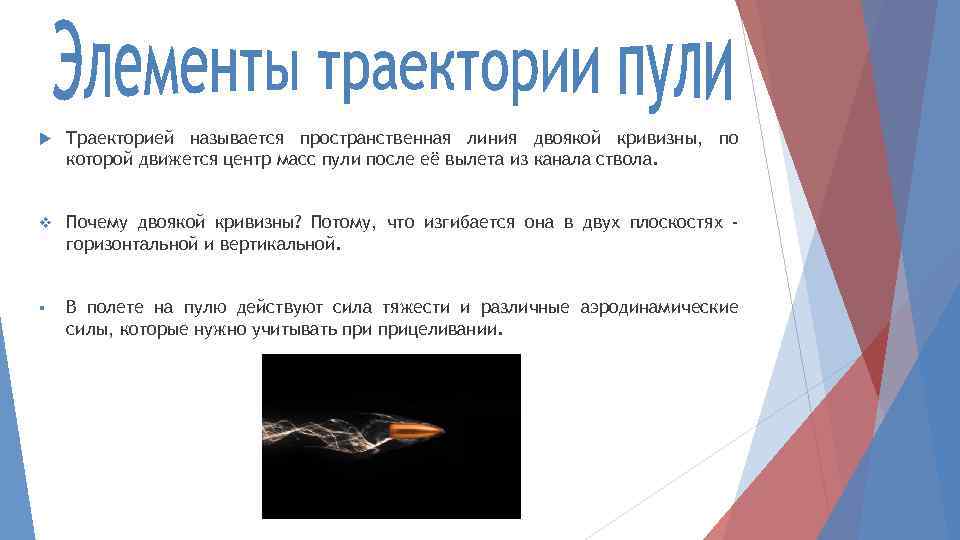 Элементы траектории пули

Траекторией называется пространственная линия двоякой кривизны, по которой движется центр масс пули после её вылета из канала ствола.

Почему двоякой кривизны? Потому, что изгибается она в двух плоскостях - горизонтальной и вертикальной.

В полете на пулю действуют сила тяжести и различные аэродинамические силы, которые нужно учитывать при прицеливании.